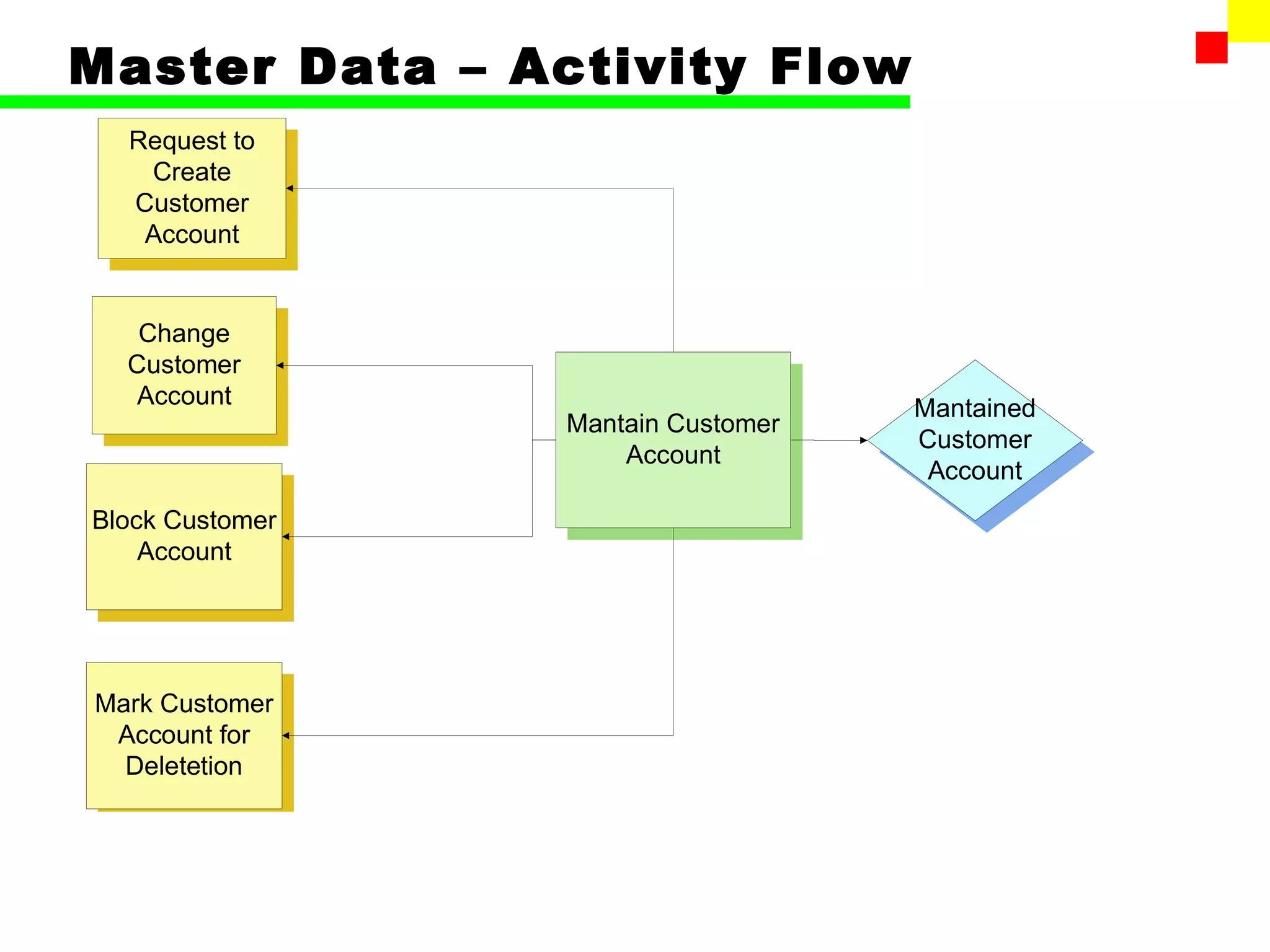 Master Data – Activity Flow

Request to Create Customer Account

Change Customer Account

Block Customer Account

Mark Customer Account for Deletetion

Mantain Customer Account

Mantained Customer Account